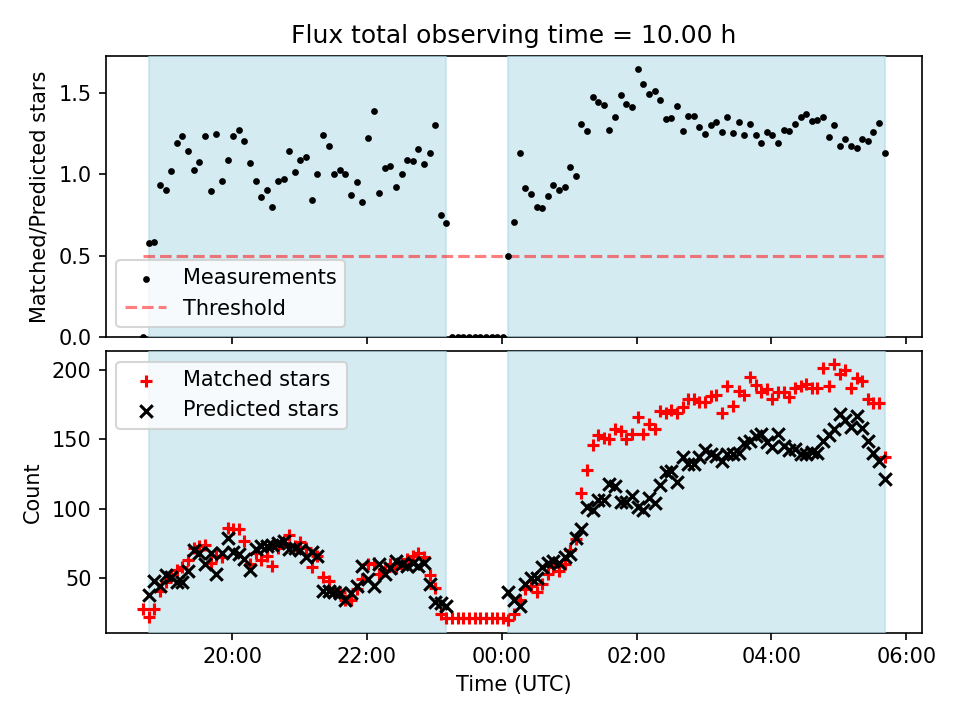 Flux total observing time = 10.00 h

Matched/Predicted stars

1.5
1.0
0.5
0.0

Measurements
Threshold

Count

200
150
100
50

Matched stars
Predicted stars

20:00
22:00
00:00
02:00
04:00
06:00

Time (UTC)